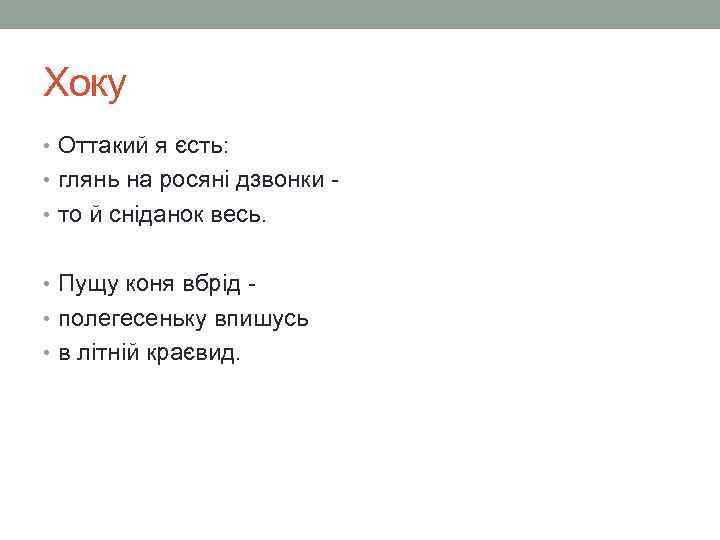 Хоку

• Оттакий я єсть:
• глянь на росяні дзвонки -
• то й сніданок весь.

• Пущу коня вбрід -
• полегесеньку впишусь
• в літній краєвид.